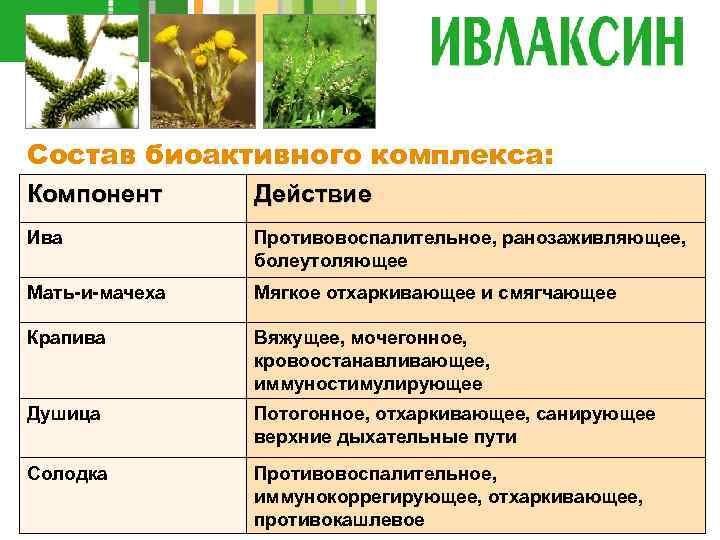 ИВЛАКСИН

Состав биоактивного комплекса:

| Компонент | Действие |
|---|---|
| Ива | Противовоспалительное, ранозаживляющее, болеутоляющее |
| Мать-и-мачеха | Мягкое отхаркивающее и смягчающее |
| Крапива | Вяжущее, мочегонное, кровоостанавливающее, иммуностимулирующее |
| Душица | Потогонное, отхаркивающее, санирующее верхние дыхательные пути |
| Солодка | Противовоспалительное, иммунокоррегирующее, отхаркивающее, противокашлевое |